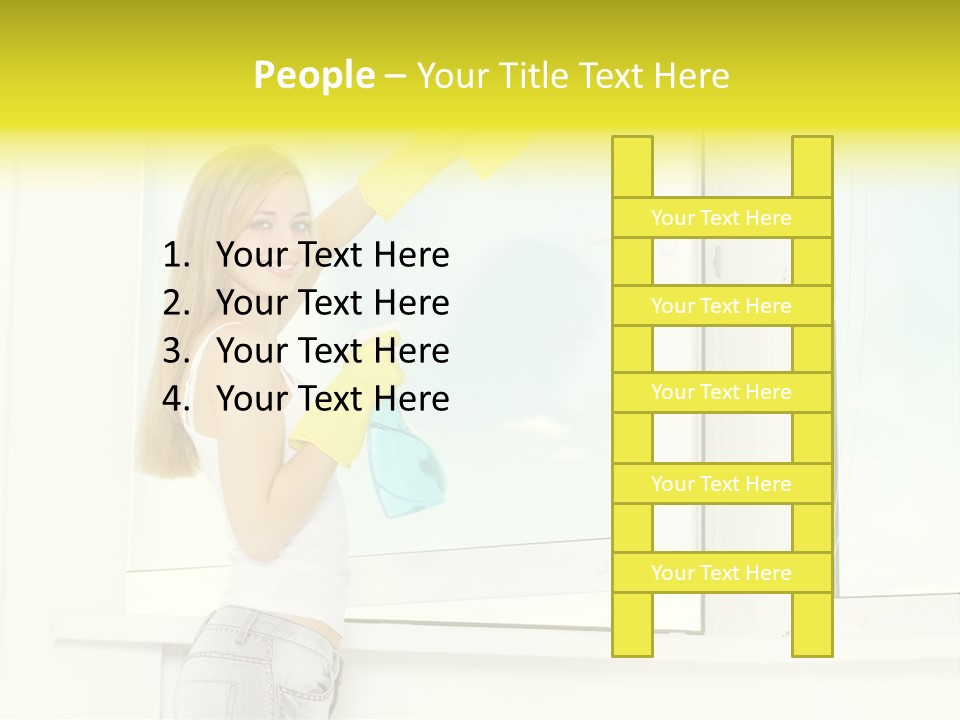 People – Your Title Text Here

1. Your Text Here
2. Your Text Here
3. Your Text Here
4. Your Text Here

Your Text Here

Your Text Here

Your Text Here

Your Text Here

Your Text Here